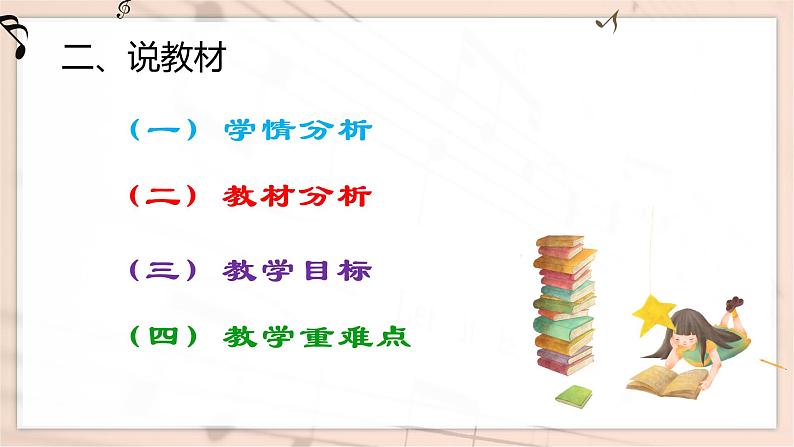 二、说教材

（一） 学情分析

（二） 教材分析

（三） 教学目标

（四） 教学重难点